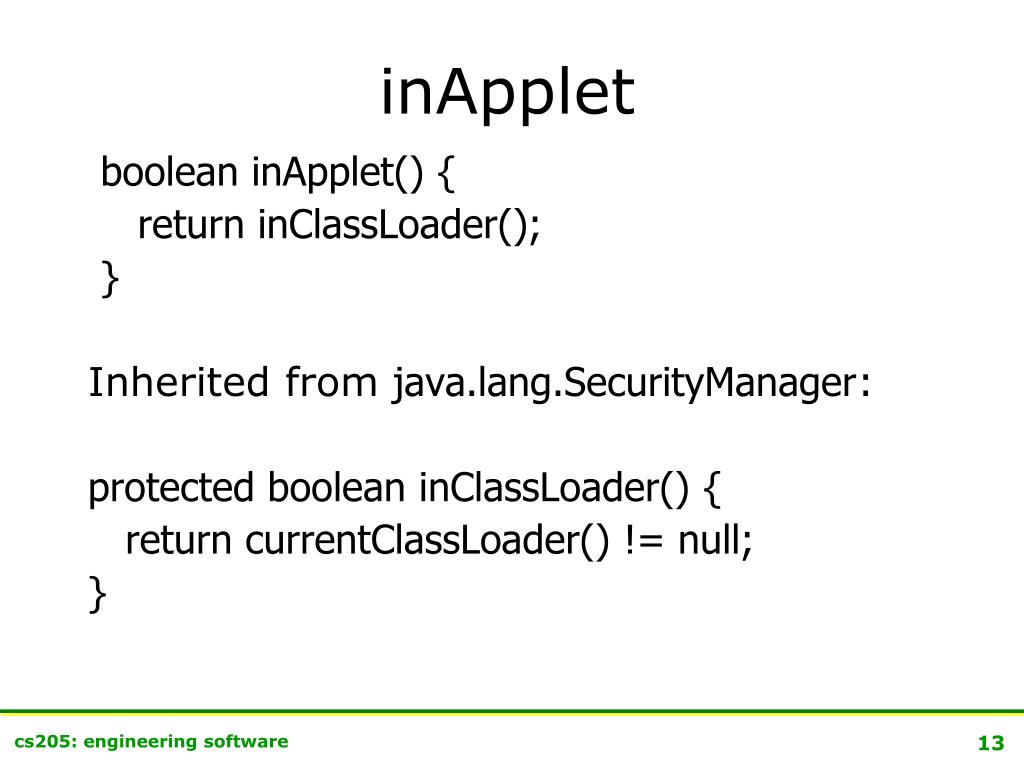 inApplet

boolean inApplet() {
  return inClassLoader();
}

Inherited from java.lang.SecurityManager:

protected boolean inClassLoader() {
  return currentClassLoader() != null;
}

cs205: engineering software

13